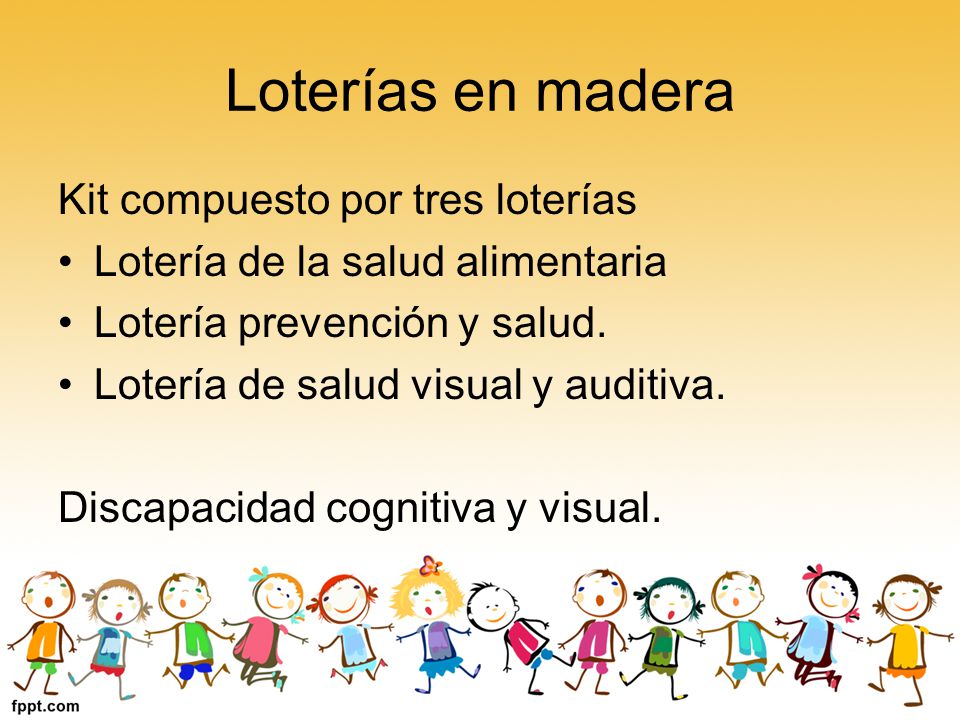 Loterías en madera

Kit compuesto por tres loterías
• Lotería de la salud alimentaria
• Lotería prevención y salud.
• Lotería de salud visual y auditiva.

Discapacidad cognitiva y visual.

fppt.com